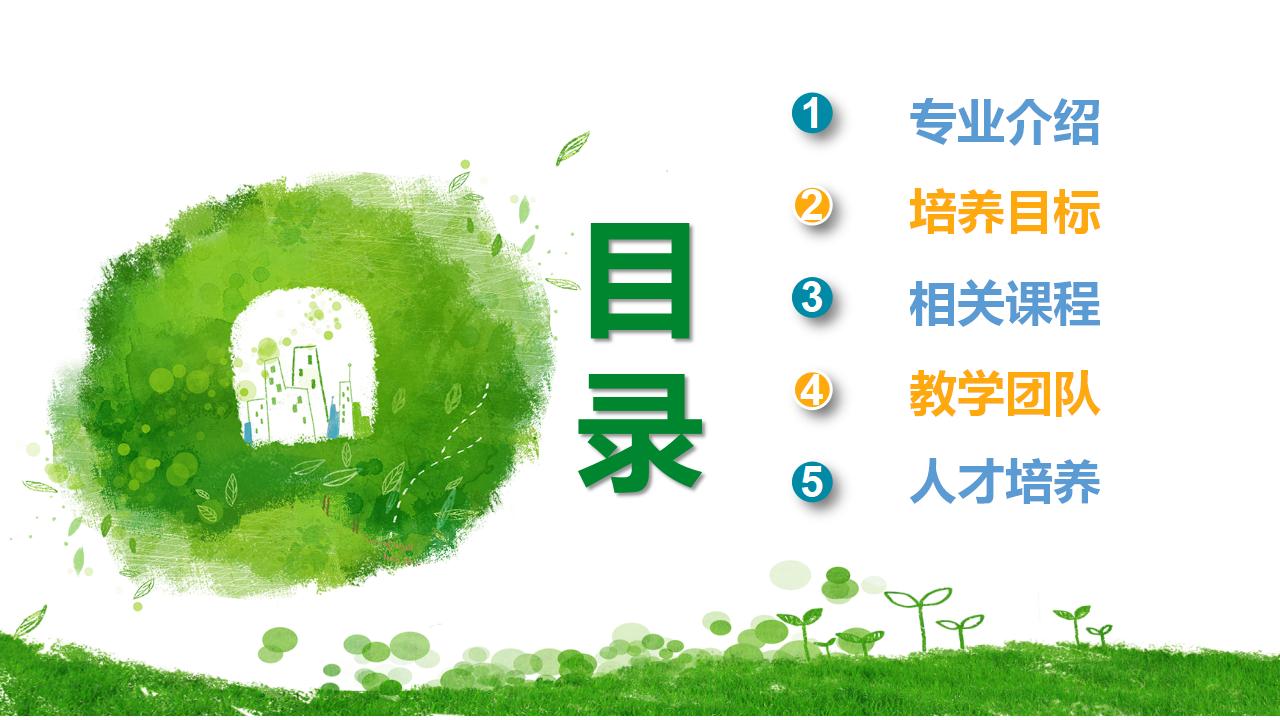 目录

1 专业介绍
2 培养目标
3 相关课程
4 教学团队
5 人才培养